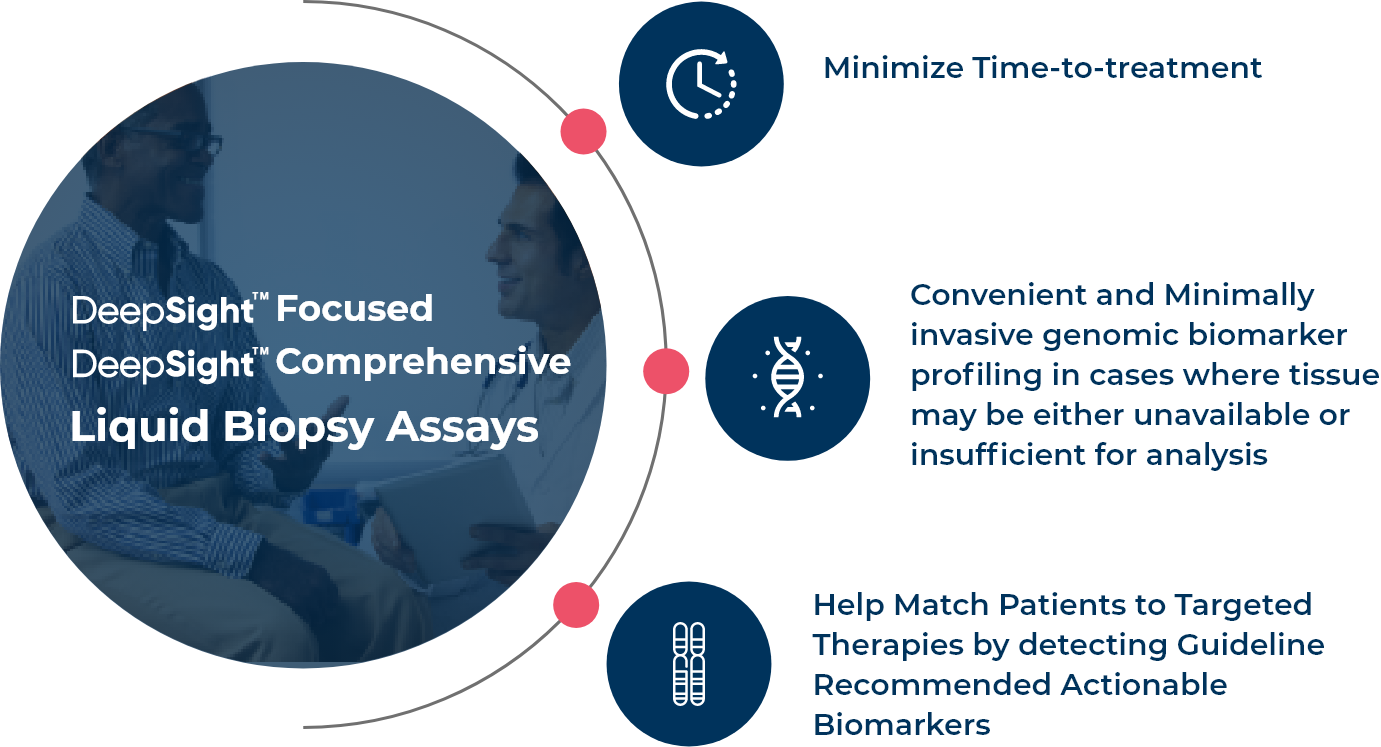 DeepSight™ Focused
DeepSight™ Comprehensive
Liquid Biopsy Assays

Minimize Time-to-treatment

Convenient and Minimally invasive genomic biomarker profiling in cases where tissue may be either unavailable or insufficient for analysis

Help Match Patients to Targeted Therapies by detecting Guideline Recommended Actionable Biomarkers